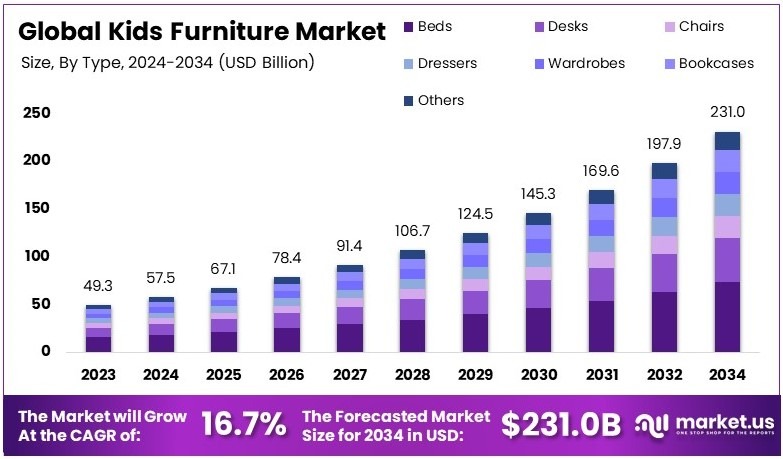 Global Kids Furniture Market
Size, By Type, 2024-2034 (USD Billion)

Beds
Desks
Chairs
Dressers
Wardrobes
Bookcases
Others

250
200
150
100
50
0

49.3
57.5
67.1
78.4
91.4
106.7
124.5
145.3
169.6
197.9
231.0

2023
2024
2025
2026
2027
2028
2029
2030
2031
2032
2034

The Market will Grow At the CAGR of: 16.7%
The Forecasted Market Size for 2034 in USD: $231.0B

market.us
ONE STOP SHOP FOR THE REPORTS